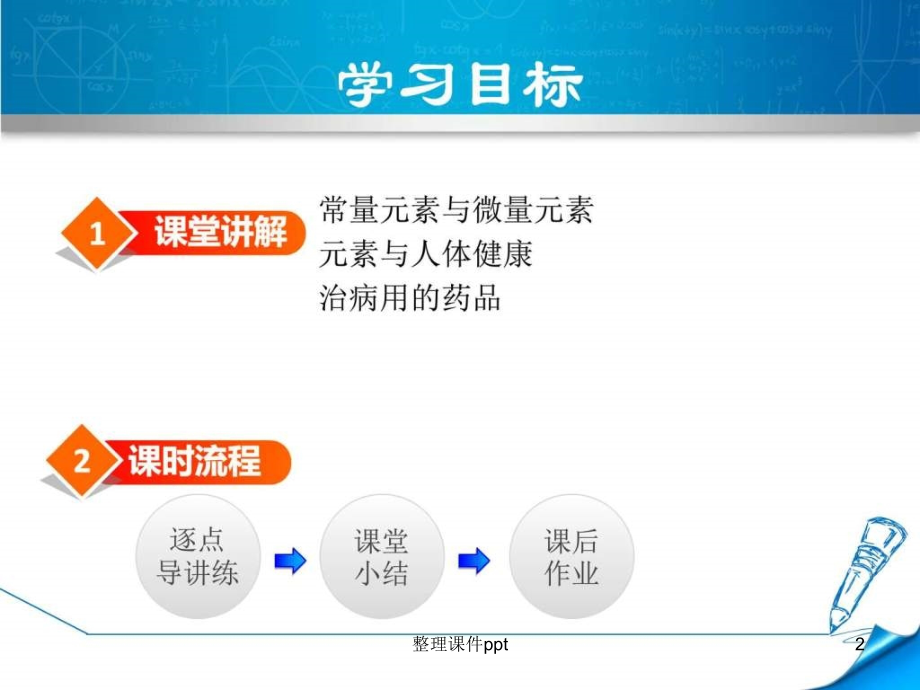 学习目标

1 课堂讲解

常量元素与微量元素
元素与人体健康
治病用的药品

2 课时流程

逐点导讲练

课堂小结

课后作业

整理课件ppt

2